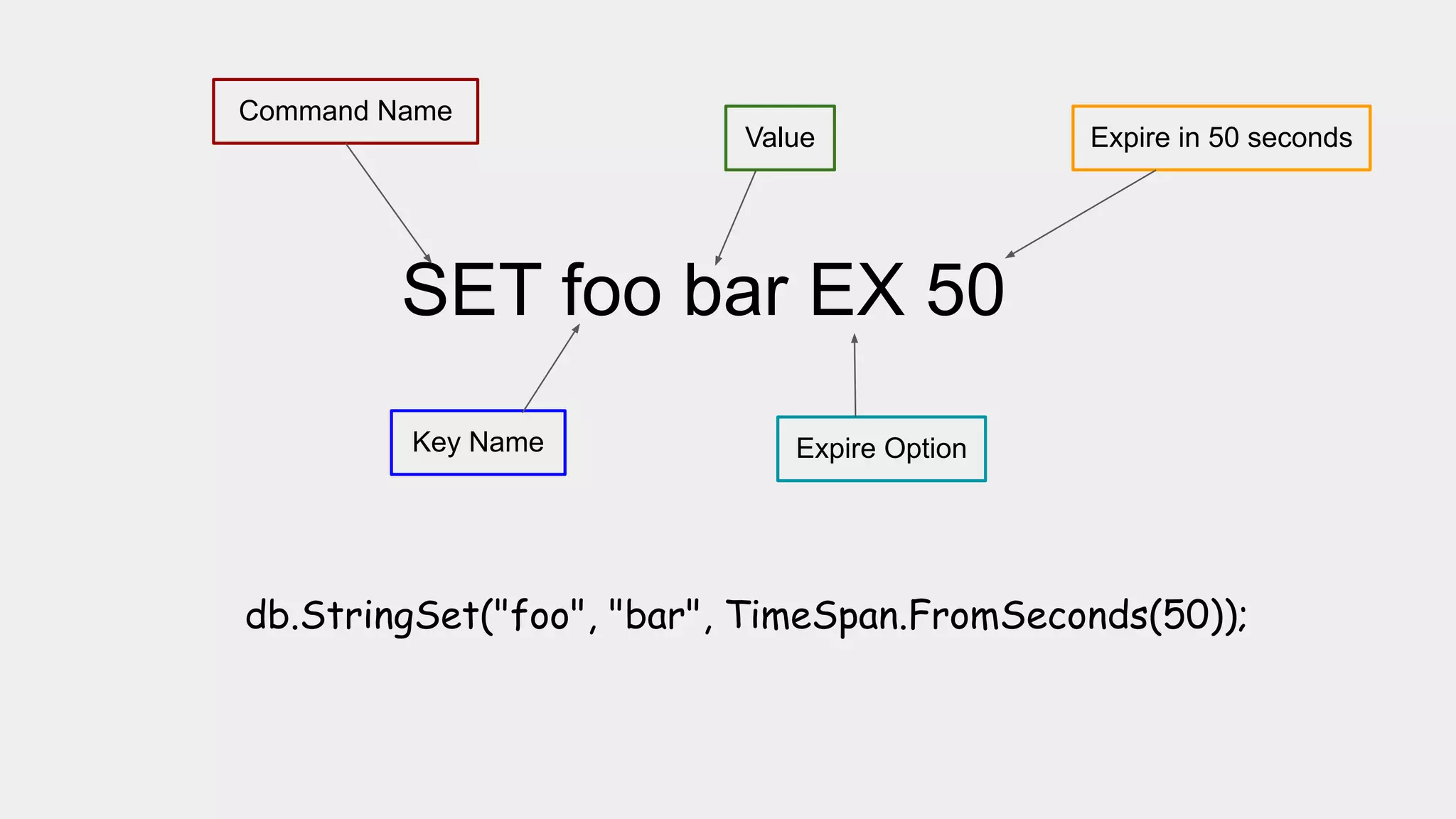 Command Name

Value

Expire in 50 seconds

SET foo bar EX 50

Key Name

Expire Option

db.StringSet("foo", "bar", TimeSpan.FromSeconds(50));